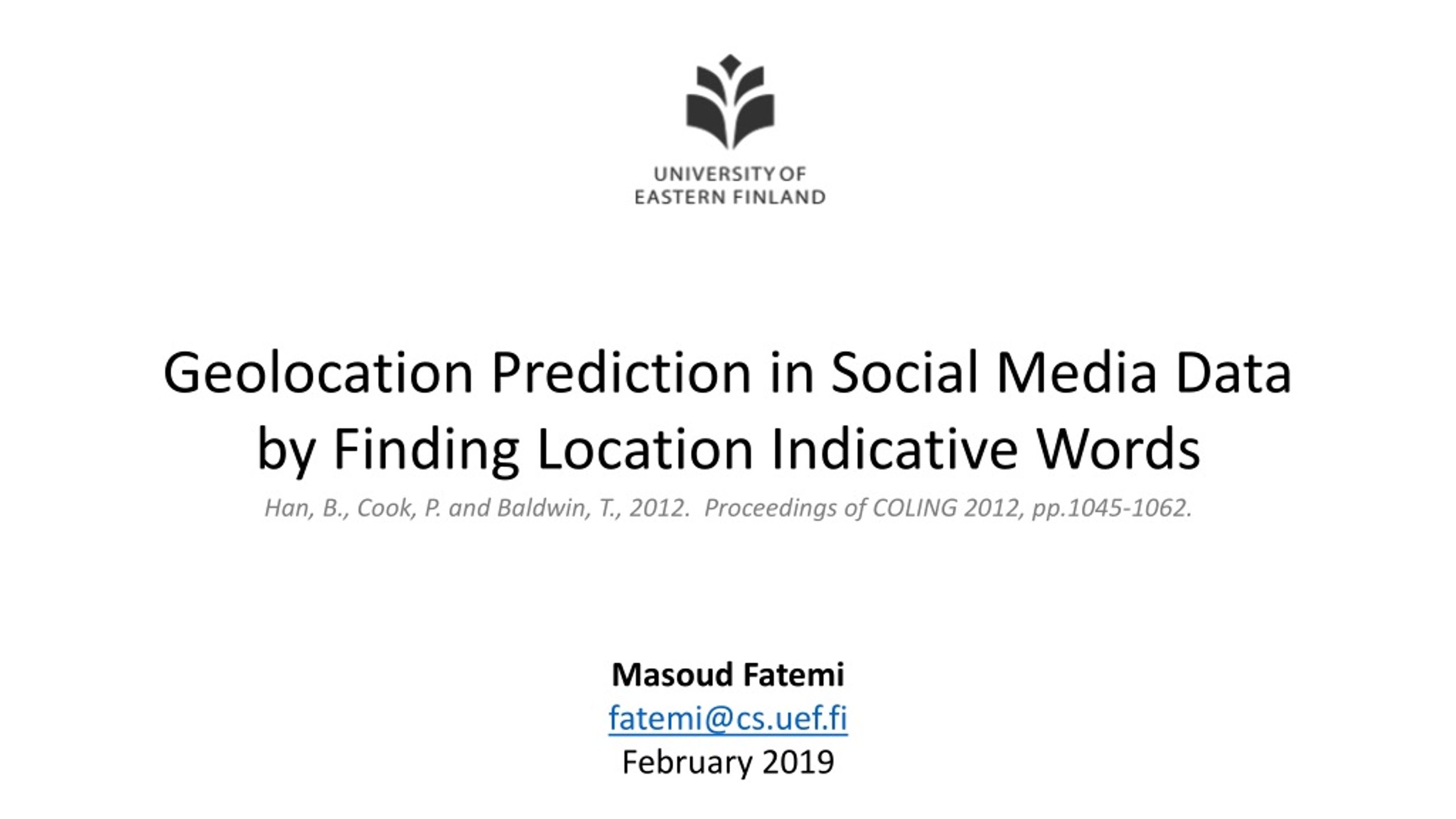 UNIVERSITY OF EASTERN FINLAND

Geolocation Prediction in Social Media Data by Finding Location Indicative Words

Han, B., Cook, P. and Baldwin, T., 2012. Proceedings of COLING 2012, pp.1045-1062.

Masoud Fatemi
fatemi@cs.uef.fi
February 2019